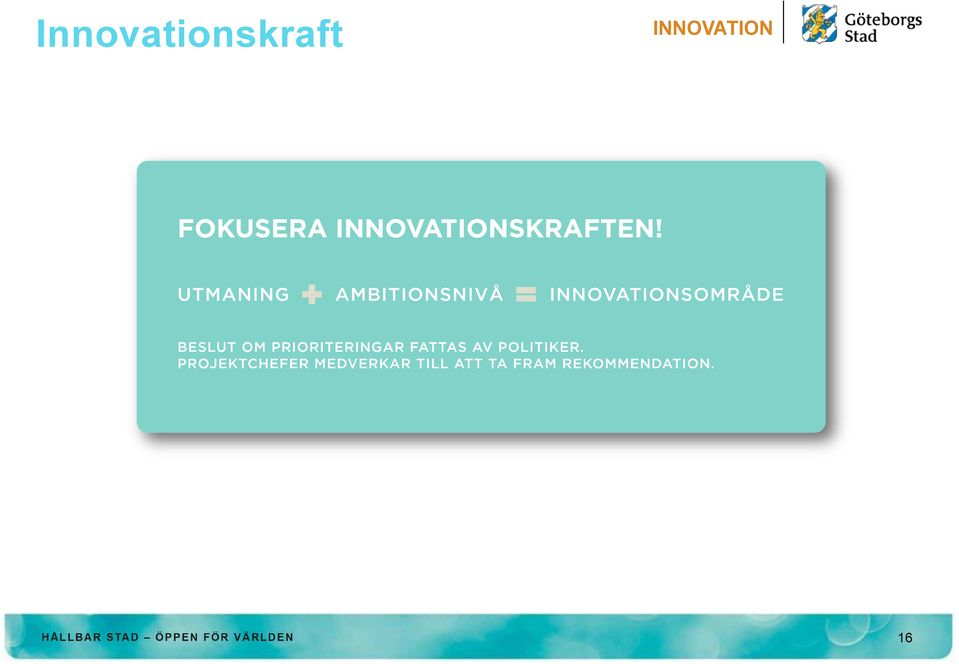 Innovationskraft

INNOVATION

Göteborgs Stad

FOKUSERA INNOVATIONSKRAFTEN!

UTMANING + AMBITIONSNIVÅ = INNOVATIONSOMRÅDE

BESLUT OM PRIORITERINGAR FATTAS AV POLITIKER.
PROJEKTCHEFER MEDVERKAR TILL ATT TA FRAM REKOMMENDATION.

HÅLLBAR STAD – ÖPPEN FÖR VÄRLDEN

16